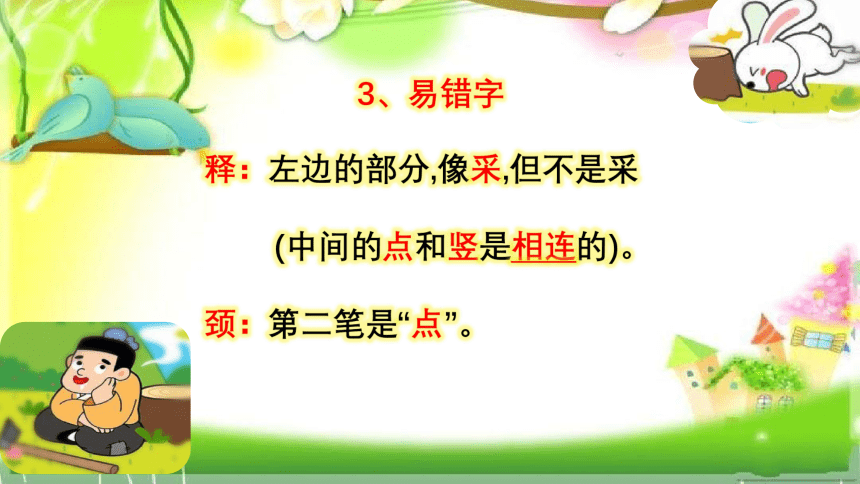 3、易错字

释：左边的部分,像采,但不是采

(中间的点和竖是相连的)。

颈：第二笔是“点”。